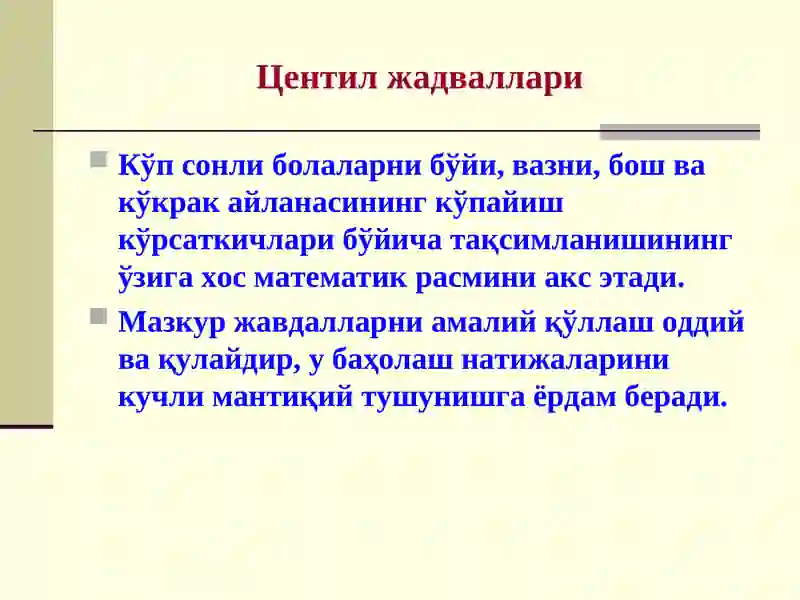 Центил жадваллари

Кўп сонли болаларни бўйи, вазни, бош ва кўкрак айланасининг кўпайиш кўрсаткичлари бўйича тақсимланишининг ўзига хос математик расмини акс этади.

Мазкур жавдалларни амалий қўллаш оддий ва қулайдир, у баҳолаш натижаларини кучли мантиқий тушунишга ёрдам беради.